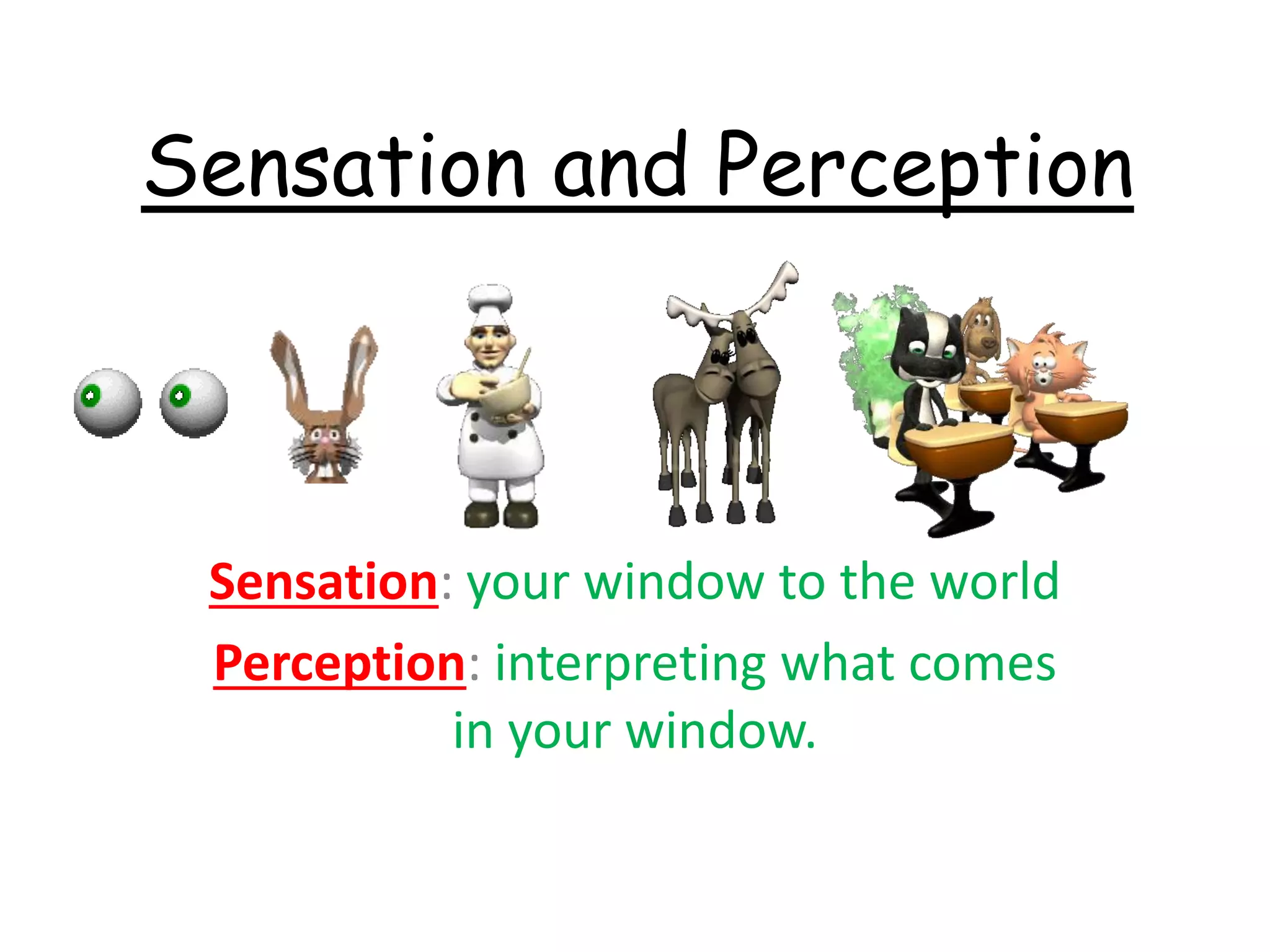 Sensation and Perception

Sensation: your window to the world

Perception: interpreting what comes in your window.